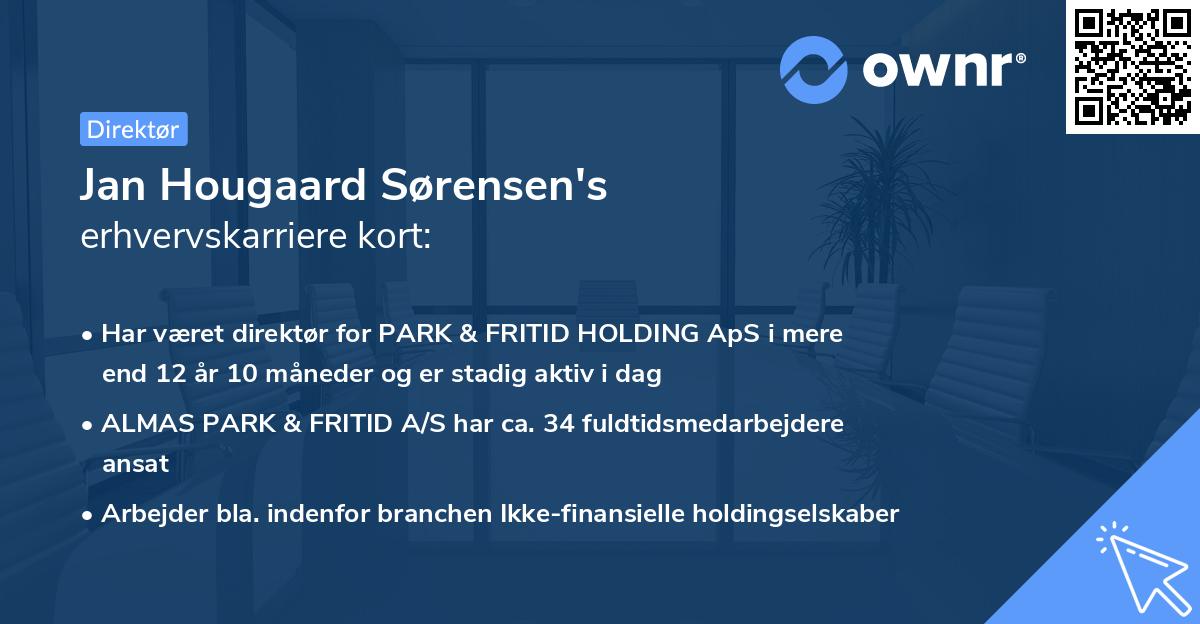 ownr®

Direktør

Jan Hougaard Sørensen's
erhvervskarriere kort:

• Har været direktør for PARK & FRITID HOLDING ApS i mere end 12 år 10 måneder og er stadig aktiv i dag

• ALMAS PARK & FRITID A/S har ca. 34 fuldtidsmedarbejdere ansat

• Arbejder bla. indenfor branchen Ikke-finansielle holdingselskaber